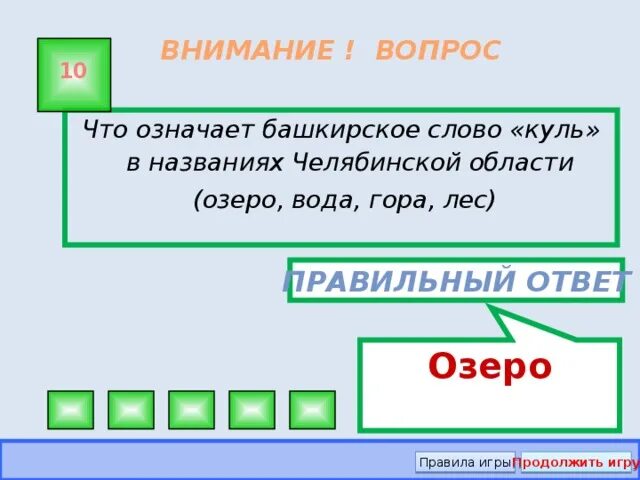 ВНИМАНИЕ ! ВОПРОС

10

Что означает башкирское слово «куль» в названиях Челябинской области

(озеро, вода, гора, лес)

ПРАВИЛЬНЫЙ ОТВЕТ

Озеро

Правила игры

Продолжить игру